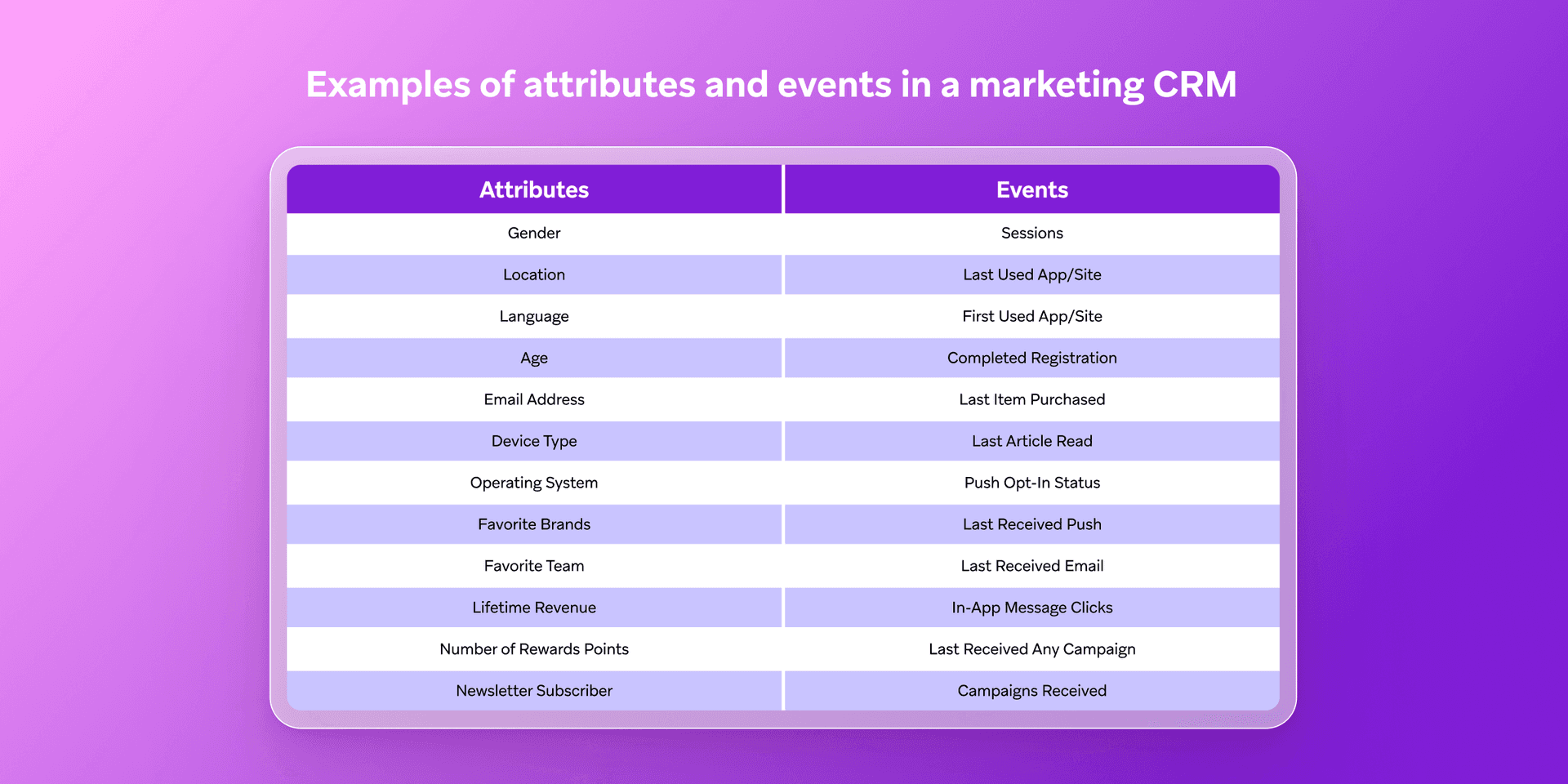 Examples of attributes and events in a marketing CRM

| Attributes | Events |
|---|---|
| Gender | Sessions |
| Location | Last Used App/Site |
| Language | First Used App/Site |
| Age | Completed Registration |
| Email Address | Last Item Purchased |
| Device Type | Last Article Read |
| Operating System | Push Opt-In Status |
| Favorite Brands | Last Received Push |
| Favorite Team | Last Received Email |
| Lifetime Revenue | In-App Message Clicks |
| Number of Rewards Points | Last Received Any Campaign |
| Newsletter Subscriber | Campaigns Received |